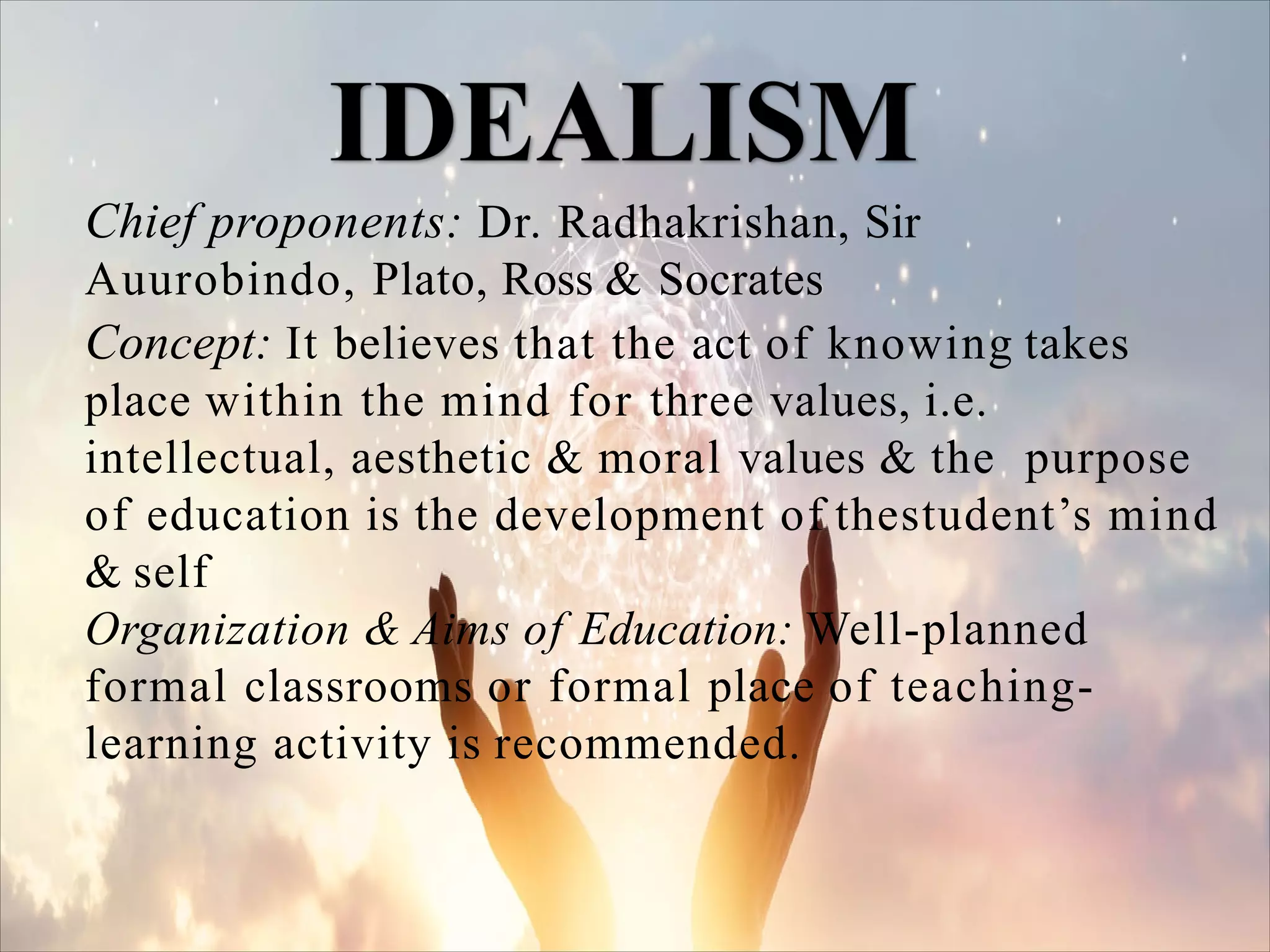 IDEALISM

Chief proponents: Dr. Radhakrishan, Sir Auurobindo, Plato, Ross & Socrates

Concept: It believes that the act of knowing takes place within the mind for three values, i.e. intellectual, aesthetic & moral values & the purpose of education is the development of thestudent's mind & self

Organization & Aims of Education: Well-planned formal classrooms or formal place of teaching-learning activity is recommended.